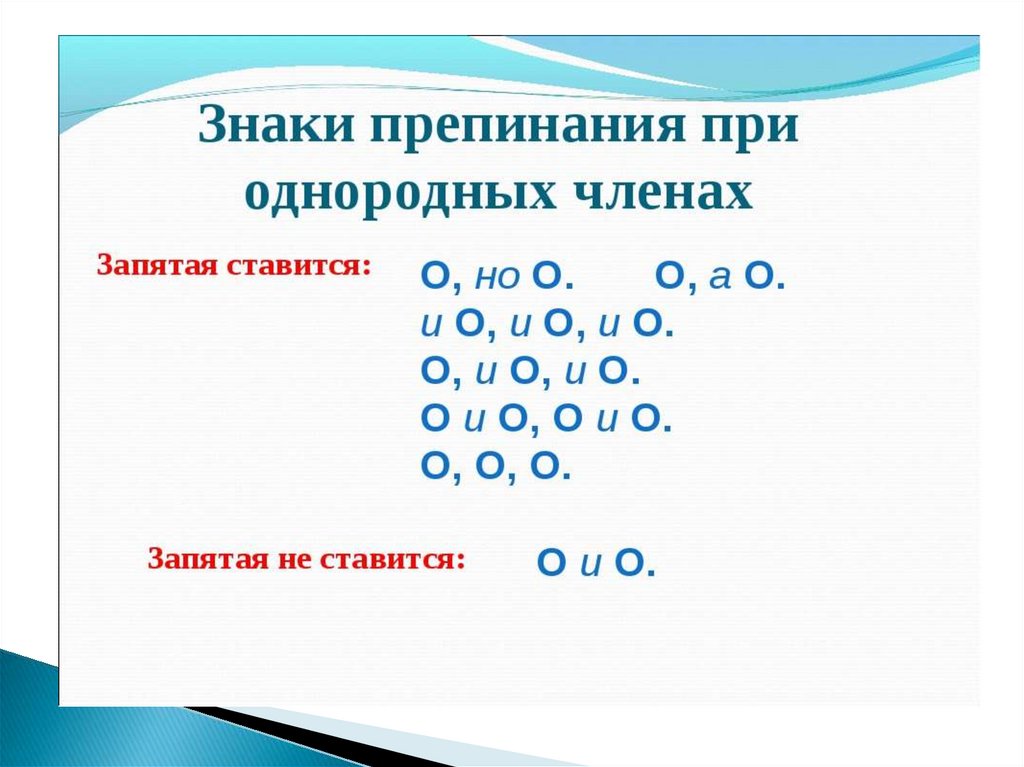 Знаки препинания при однородных членах

Запятая ставится:

О, но О. О, а О.
и О, и О, и О.
О, и О, и О.
О и О, О и О.
О, О, О.

Запятая не ставится:

О и О.